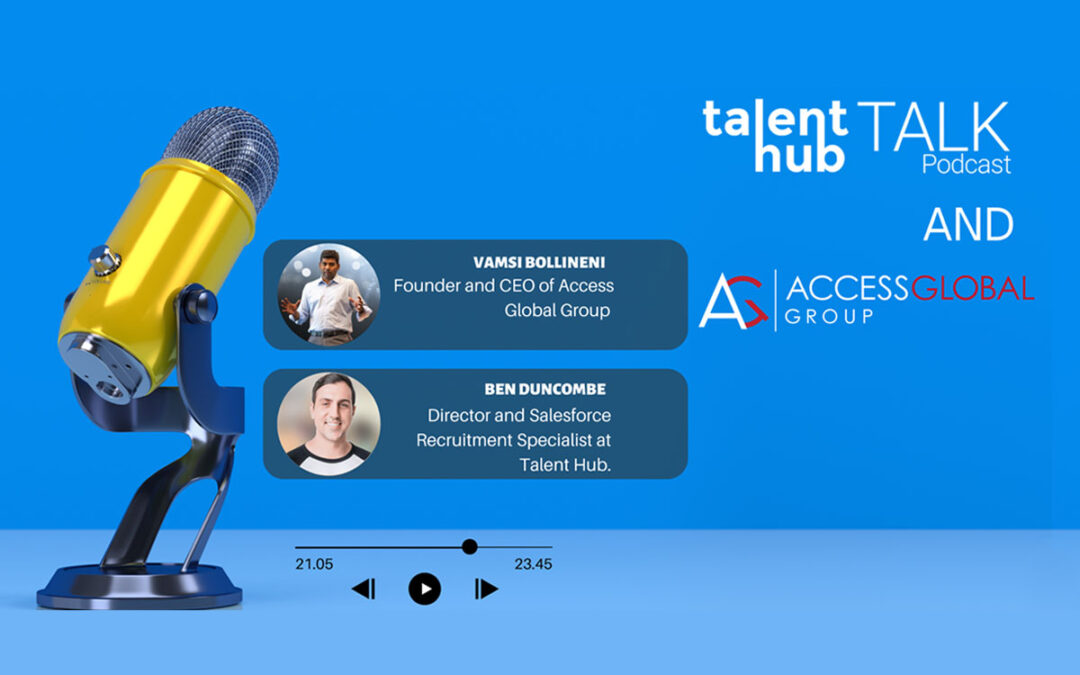 talent hub TALK Podcast

AND

AG ACCESSGLOBAL GROUP

VAMSI BOLLINENI
Founder and CEO of Access Global Group

BEN DUNCOMBE
Director and Salesforce Recruitment Specialist at Talent Hub.

21.05

23.45